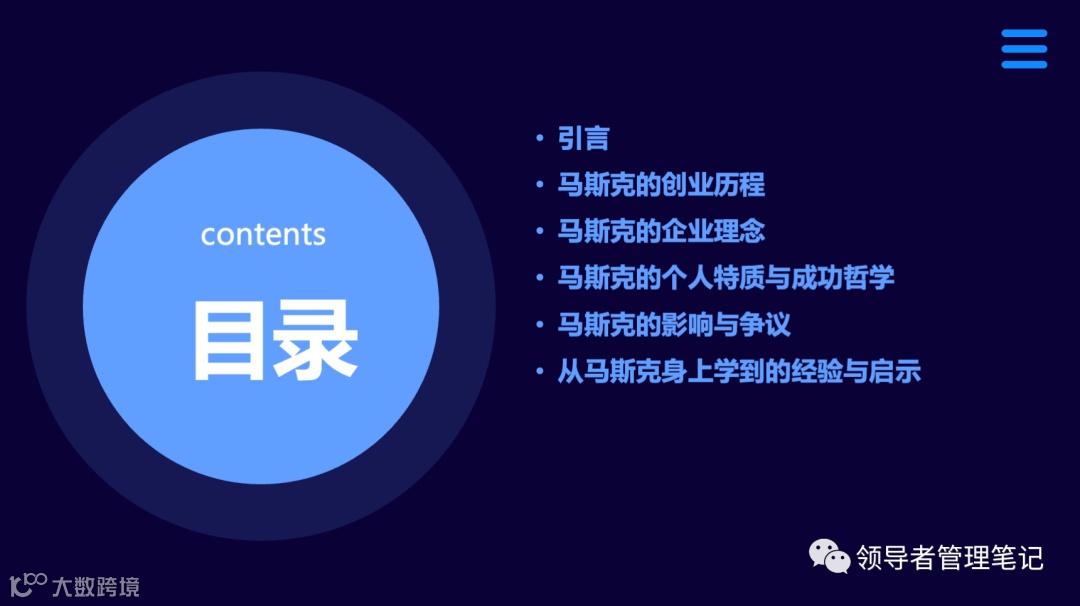 contents

目录

• 引言
• 马斯克的创业历程
• 马斯克的企业理念
• 马斯克的个人特质与成功哲学
• 马斯克的影响与争议
• 从马斯克身上学到的经验与启示

领导者管理笔记

大数跨境